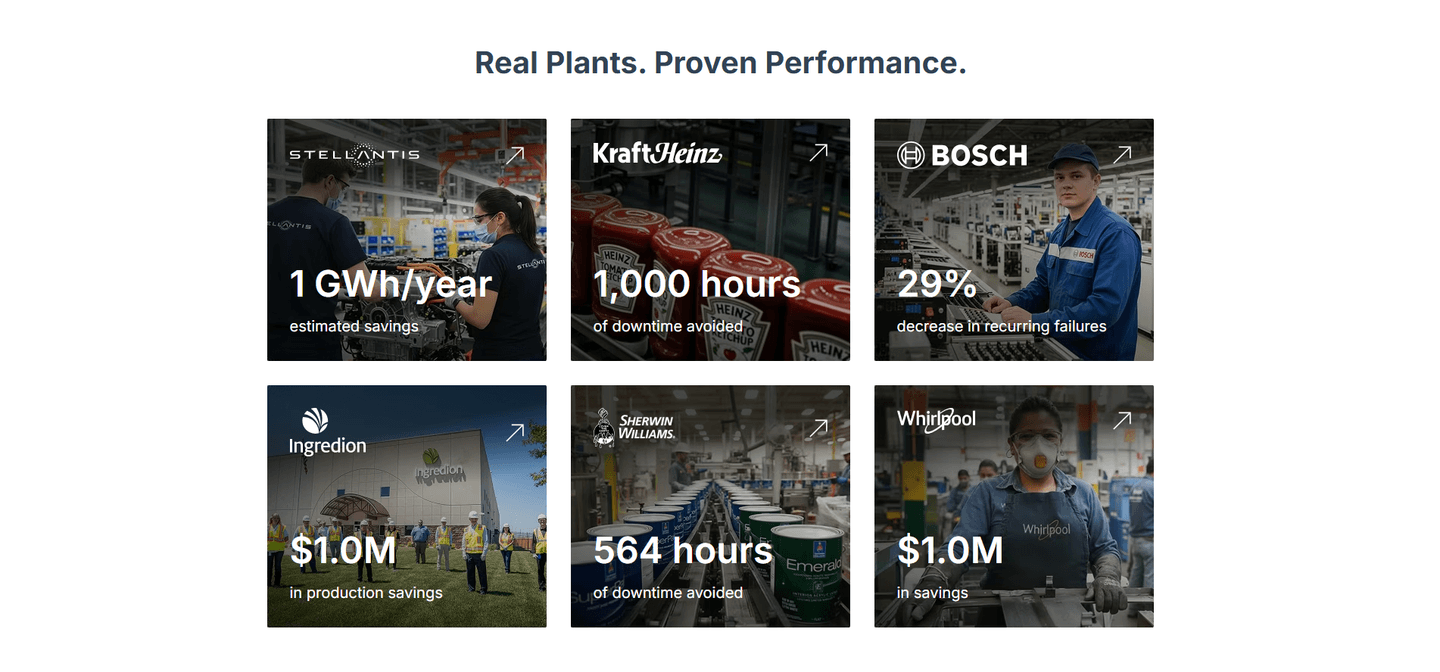 Real Plants. Proven Performance.

STELLANTIS
1 GWh/year
estimated savings

KraftHeinz
1,000 hours
of downtime avoided

BOSCH
29%
decrease in recurring failures

Ingredion
$1.0M
in production savings

SHERWIN WILLIAMS.
564 hours
of downtime avoided

Whirlpool
$1.0M
in savings